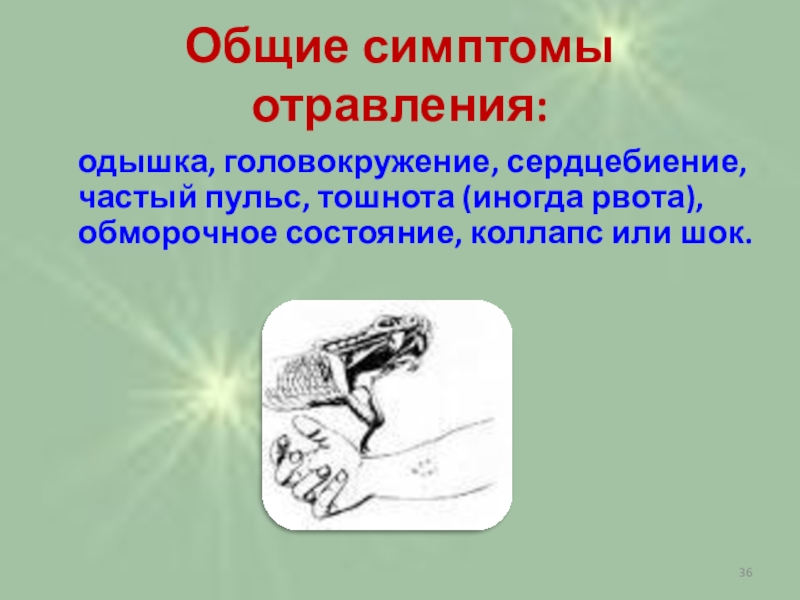 Общие симптомы отравления:

одышка, головокружение, сердцебиение, частый пульс, тошнота (иногда рвота), обморочное состояние, коллапс или шок.

36